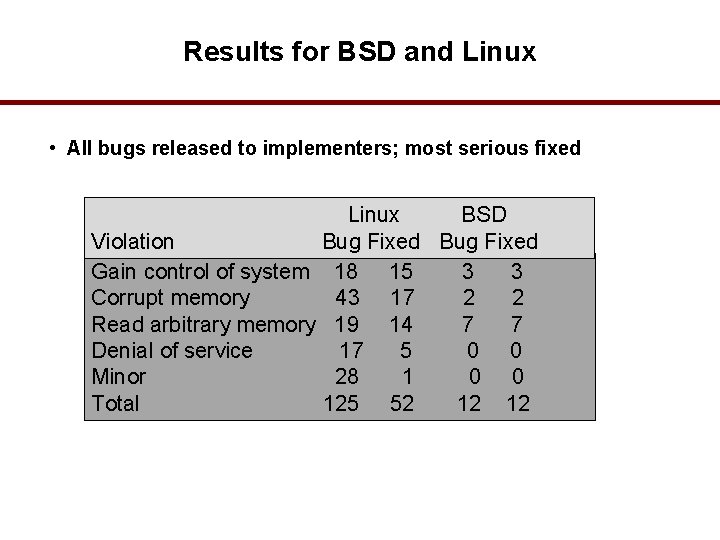 Results for BSD and Linux

• All bugs released to implementers; most serious fixed

| Violation | Linux Bug | Linux Fixed | BSD Bug | BSD Fixed |
|---|---|---|---|---|
| Gain control of system | 18 | 15 | 3 | 3 |
| Corrupt memory | 43 | 17 | 2 | 2 |
| Read arbitrary memory | 19 | 14 | 7 | 7 |
| Denial of service | 17 | 5 | 0 | 0 |
| Minor | 28 | 1 | 0 | 0 |
| Total | 125 | 52 | 12 | 12 |